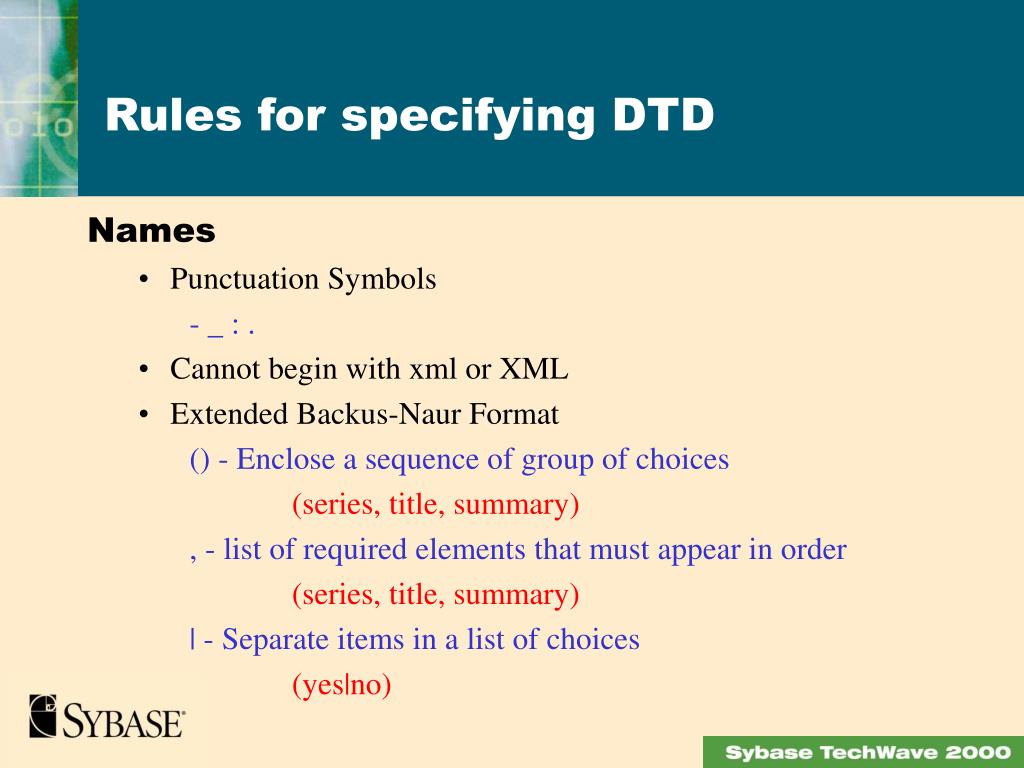 Rules for specifying DTD

Names

• Punctuation Symbols

- _ : .

• Cannot begin with xml or XML

• Extended Backus-Naur Format

() - Enclose a sequence of group of choices

(series, title, summary)

, - list of required elements that must appear in order

(series, title, summary)

| - Separate items in a list of choices

(yes|no)

SYBASE

Sybase TechWave 2000